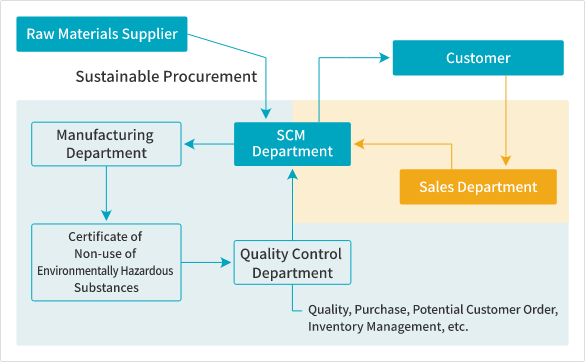 Raw Materials Supplier

Sustainable Procurement

Customer

Manufacturing Department

SCM Department

Sales Department

Certificate of Non-use of Environmentally Hazardous Substances

Quality Control Department

Quality, Purchase, Potential Customer Order, Inventory Management, etc.